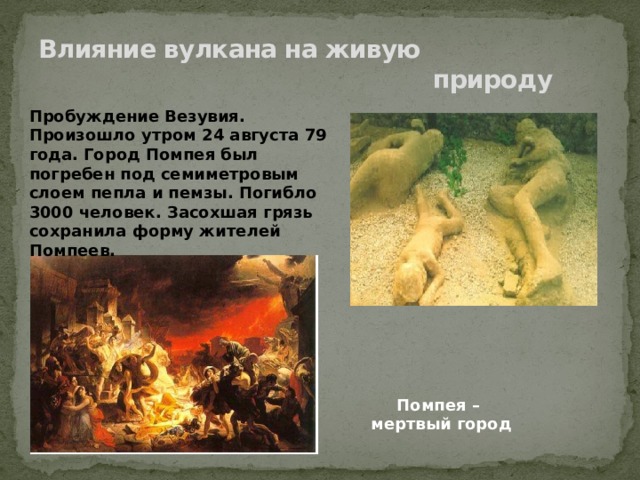 Влияние вулкана на живую природу

Пробуждение Везувия. Произошло утром 24 августа 79 года. Город Помпея был погребен под семиметровым слоем пепла и пемзы. Погибло 3000 человек. Засохшая грязь сохранила форму жителей Помпеев.

Помпея – мертвый город